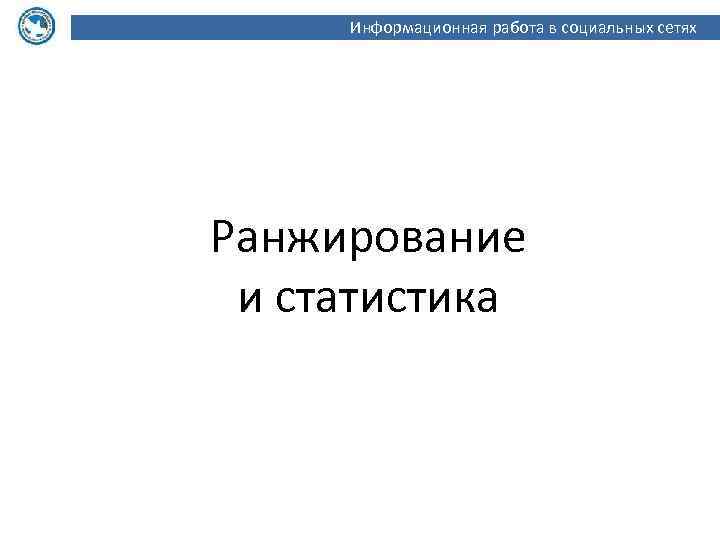 Информационная работа в социальных сетях

Ранжирование и статистика